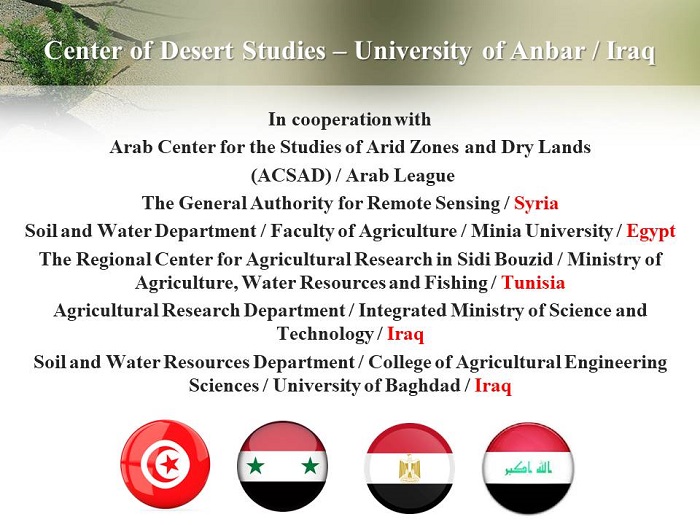 Center of Desert Studies – University of Anbar / Iraq

In cooperation with
Arab Center for the Studies of Arid Zones and Dry Lands
(ACSAD) / Arab League
The General Authority for Remote Sensing / Syria
Soil and Water Department / Faculty of Agriculture / Minia University / Egypt
The Regional Center for Agricultural Research in Sidi Bouzid / Ministry of Agriculture, Water Resources and Fishing / Tunisia
Agricultural Research Department / Integrated Ministry of Science and Technology / Iraq
Soil and Water Resources Department / College of Agricultural Engineering Sciences / University of Baghdad / Iraq

الله اكبر